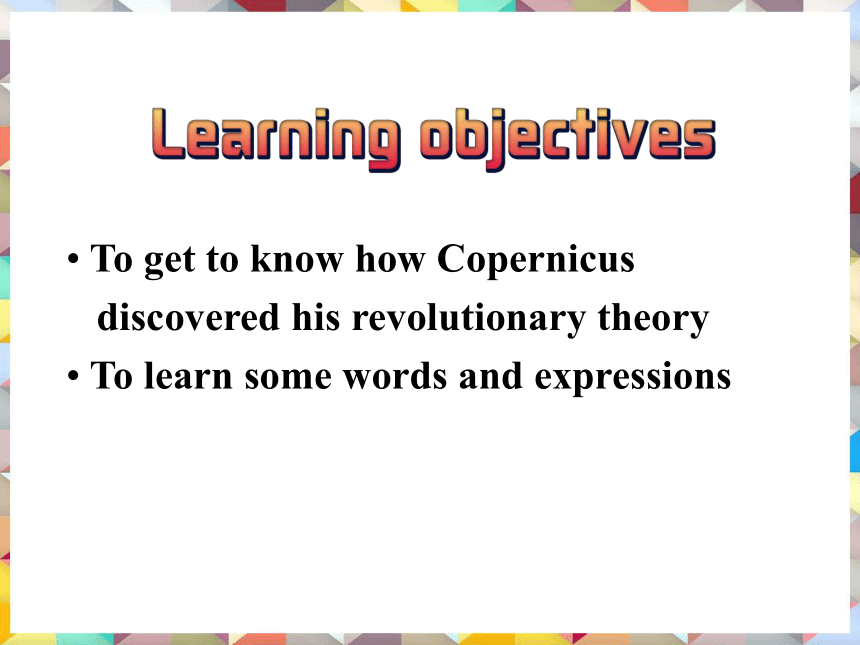 Learning objectives

• To get to know how Copernicus discovered his revolutionary theory
• To learn some words and expressions